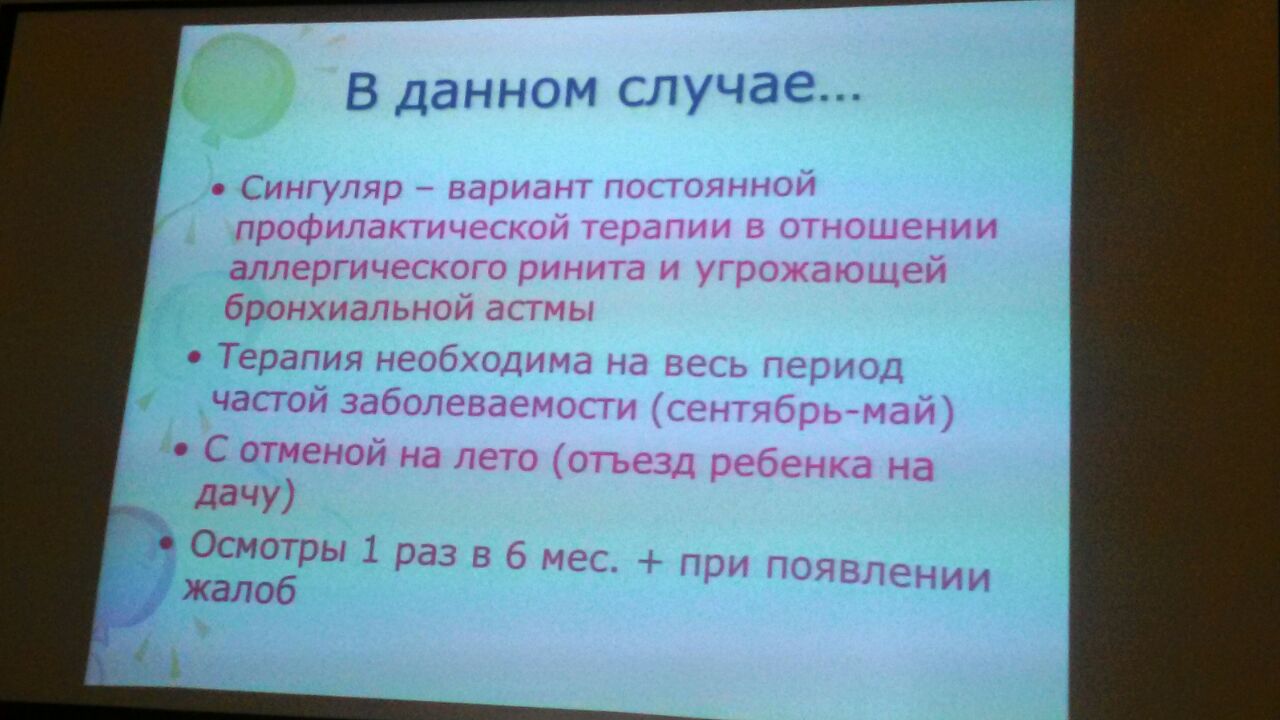 В данном случае…

• Сингуляр – вариант постоянной профилактической терапии в отношении аллергического ринита и угрожающей бронхиальной астмы

• Терапия необходима на весь период частой заболеваемости (сентябрь-май)

• С отменой на лето (отъезд ребенка на дачу)

• Осмотры 1 раз в 6 мес. + при появлении жалоб